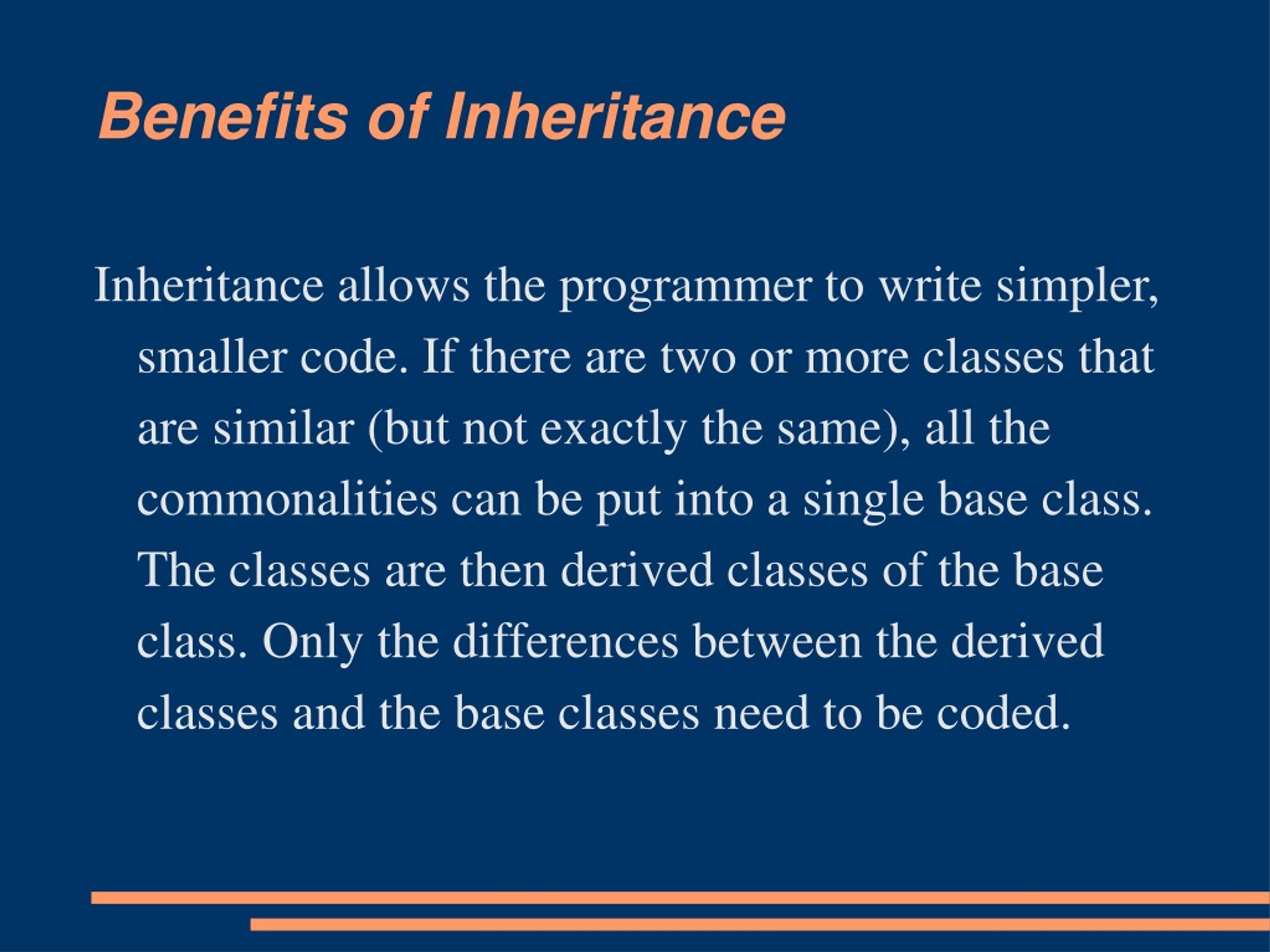 Benefits of Inheritance

Inheritance allows the programmer to write simpler, smaller code. If there are two or more classes that are similar (but not exactly the same), all the commonalities can be put into a single base class. The classes are then derived classes of the base class. Only the differences between the derived classes and the base classes need to be coded.